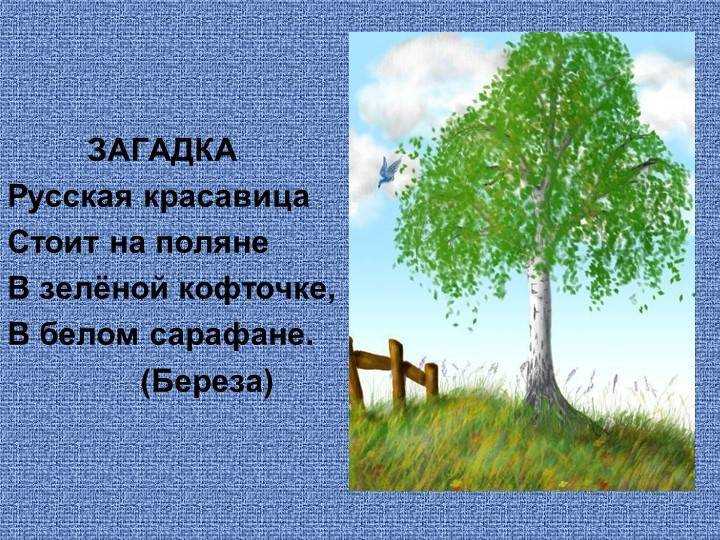 ЗАГАДКА
Русская красавица
Стоит на поляне
В зелёной кофточке,
В белом сарафане.
(Береза)